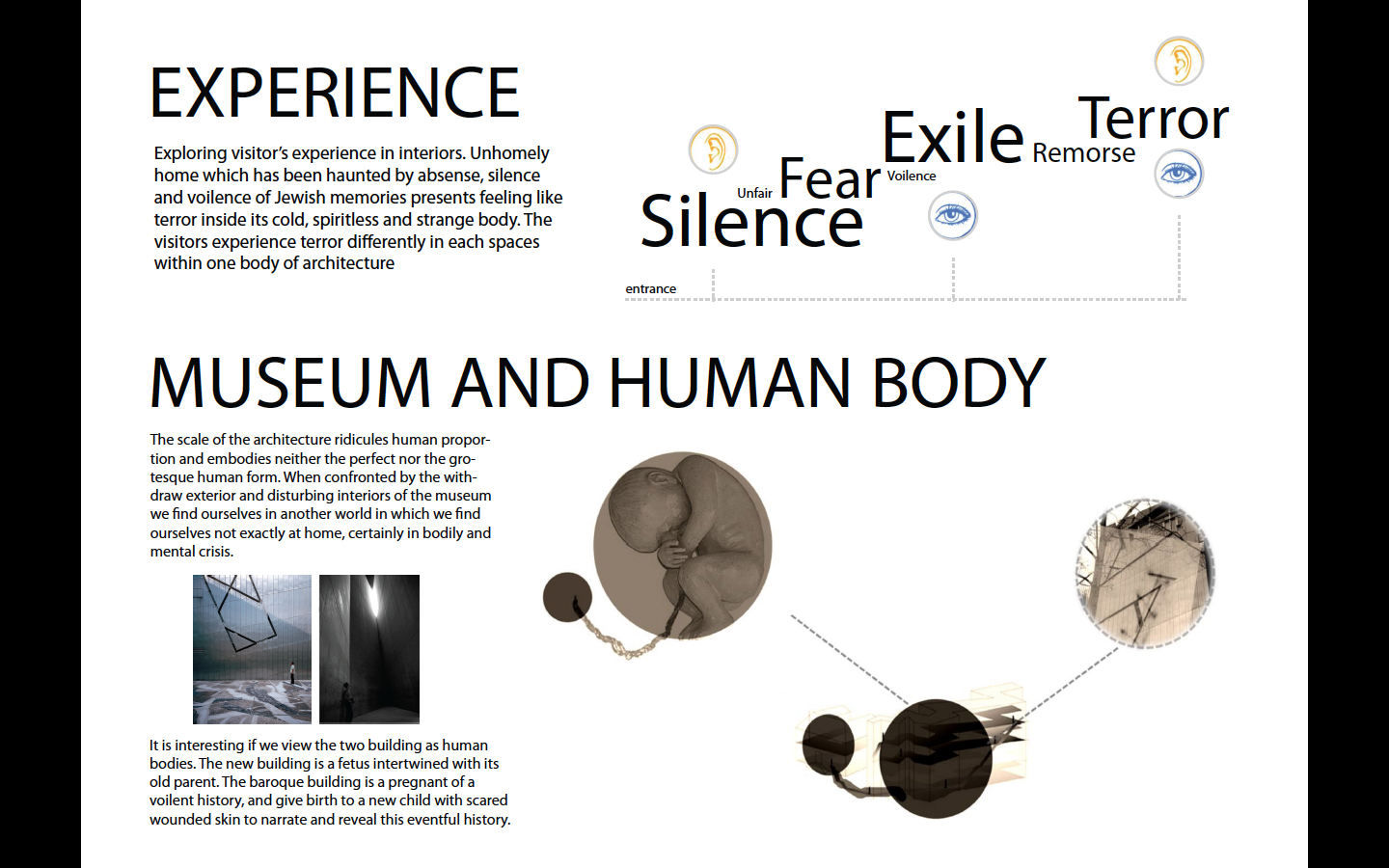 EXPERIENCE

Exploring visitor's experience in interiors. Unhomely home which has been haunted by absense, silence and voilence of Jewish memories presents feeling like terror inside its cold, spiritless and strange body. The visitors experience terror differently in each spaces within one body of architecture

Silence Unfair Fear Voilence Exile Remorse Terror

entrance

MUSEUM AND HUMAN BODY

The scale of the architecture ridicules human proportion and embodies neither the perfect nor the grotesque human form. When confronted by the withdraw exterior and disturbing interiors of the museum we find ourselves in another world in which we find ourselves not exactly at home, certainly in bodily and mental crisis.

It is interesting if we view the two building as human bodies. The new building is a fetus intertwined with its old parent. The baroque building is a pregnant of a voilent history, and give birth to a new child with scared wounded skin to narrate and reveal this eventful history.